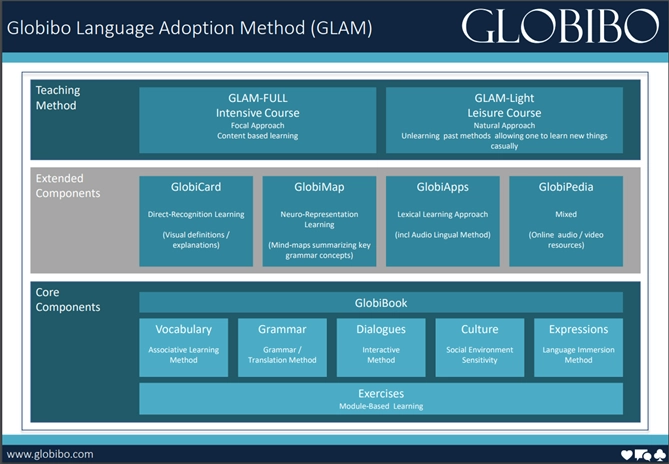 Globibo Language Adoption Method (GLAM)

GLOBIBO

Teaching Method

GLAM-FULL
Intensive Course
Focal Approach
Content based learning

GLAM-Light
Leisure Course
Natural Approach
Unlearning past methods allowing one to learn new things casually

Extended Components

GlobiCard
Direct-Recognition Learning
(Visual definitions / explanations)

GlobiMap
Neuro-Representation Learning
(Mind-maps summarizing key grammar concepts)

GlobiApps
Lexical Learning Approach
(incl Audio Lingual Method)

GlobiPedia
Mixed
(Online audio / video resources)

Core Components

GlobiBook

Vocabulary
Associative Learning Method

Grammar
Grammar / Translation Method

Dialogues
Interactive Method

Culture
Social Environment Sensitivity

Expressions
Language Immersion Method

Exercises
Module-Based Learning

www.globibo.com